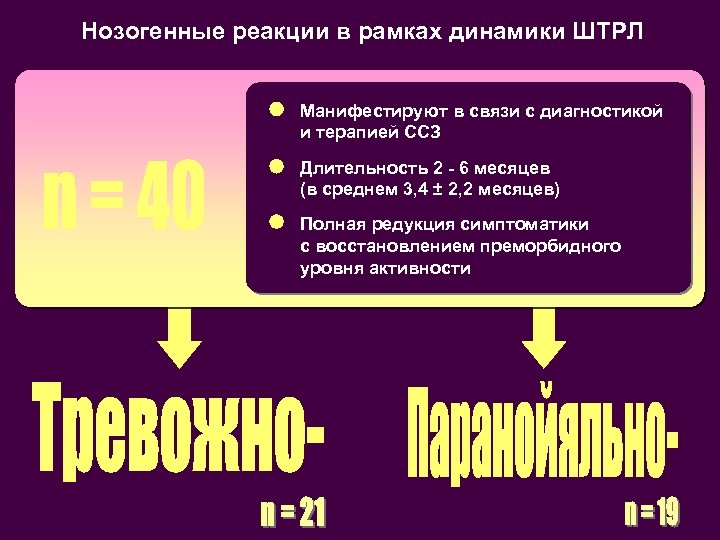 Нозогенные реакции в рамках динамики ШТРЛ

n = 40

Манифестируют в связи с диагностикой и терапией ССЗ

Длительность 2 - 6 месяцев (в среднем 3,4 ± 2,2 месяцев)

Полная редукция симптоматики с восстановлением преморбидного уровня активности

Тревожно-

n = 21

Паранойяльно-

n = 19